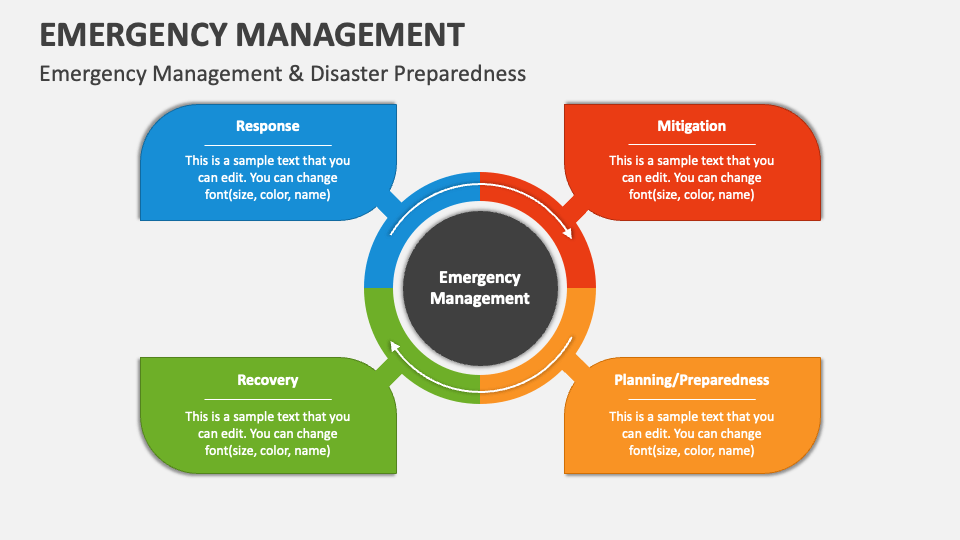 EMERGENCY MANAGEMENT

Emergency Management & Disaster Preparedness

Response

This is a sample text that you can edit. You can change font(size, color, name)

Mitigation

This is a sample text that you can edit. You can change font(size, color, name)

Emergency Management

Recovery

This is a sample text that you can edit. You can change font(size, color, name)

Planning/Preparedness

This is a sample text that you can edit. You can change font(size, color, name)